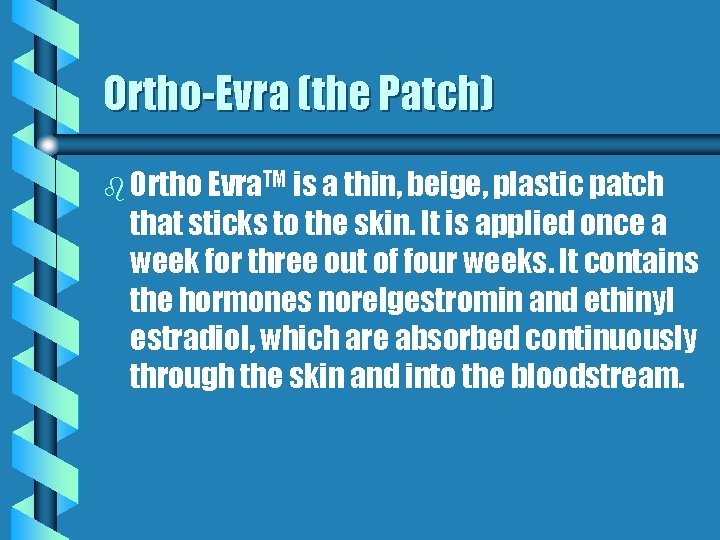 Ortho-Evra (the Patch)

Ortho Evra™ is a thin, beige, plastic patch that sticks to the skin. It is applied once a week for three out of four weeks. It contains the hormones norelgestromin and ethinyl estradiol, which are absorbed continuously through the skin and into the bloodstream.